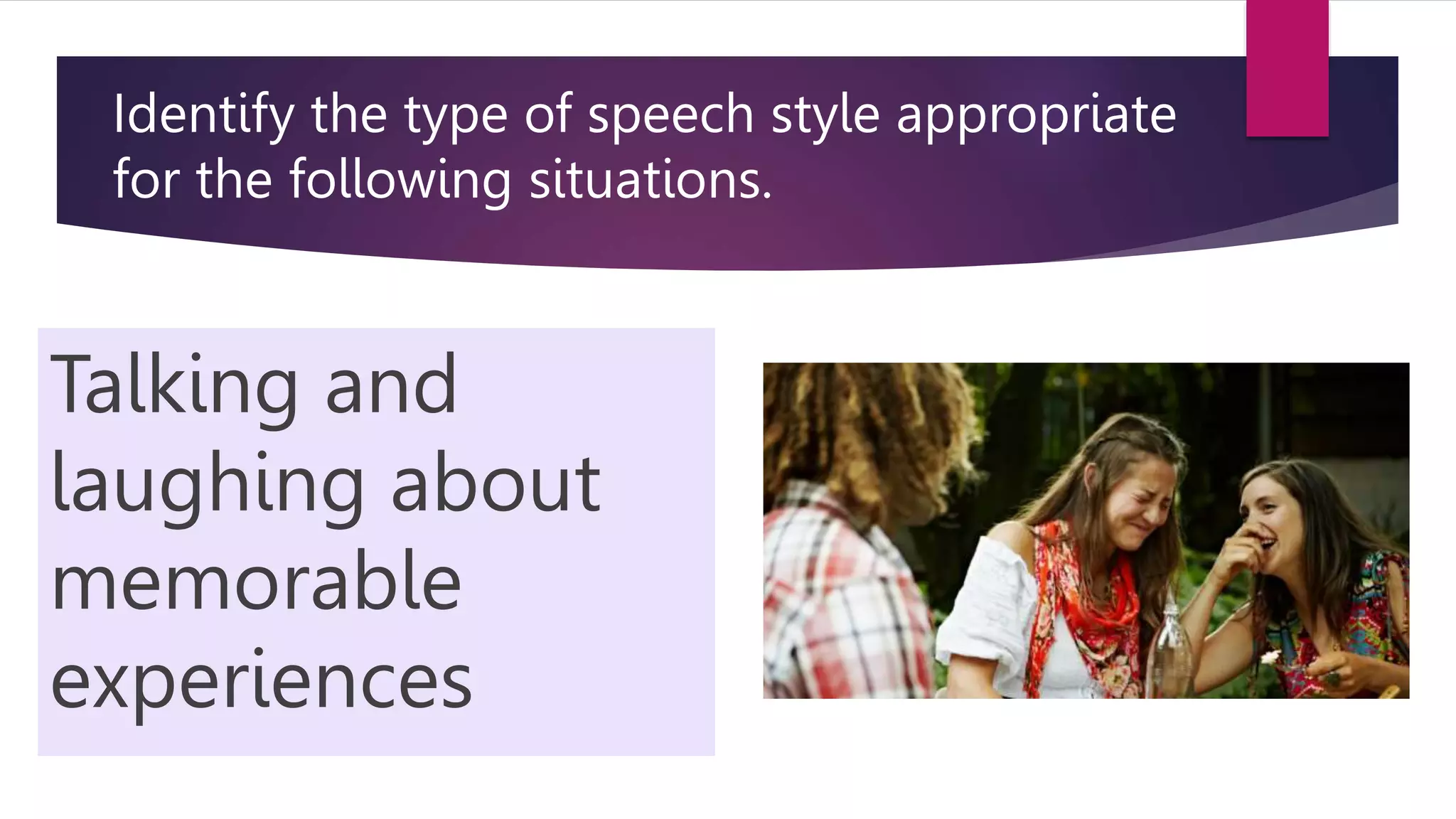 Identify the type of speech style appropriate for the following situations.

Talking and laughing about memorable experiences